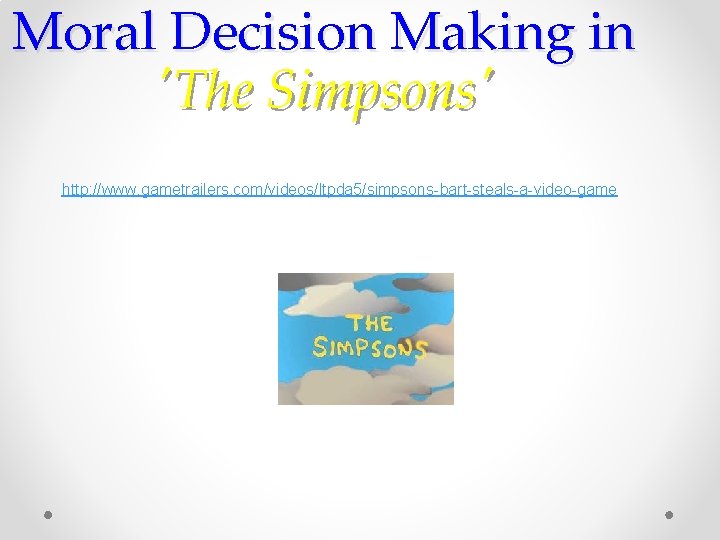 Moral Decision Making in 'The Simpsons'

http://www.gametrailers.com/videos/ltpda5/simpsons-bart-steals-a-video-game

THE SIMPSONS